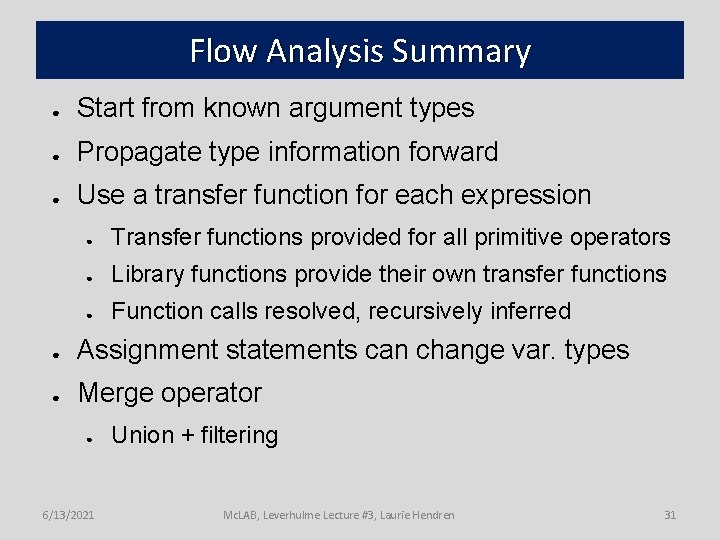 Flow Analysis Summary

- Start from known argument types
- Propagate type information forward
- Use a transfer function for each expression
  - Transfer functions provided for all primitive operators
  - Library functions provide their own transfer functions
  - Function calls resolved, recursively inferred
- Assignment statements can change var. types
- Merge operator
  - Union + filtering

6/13/2021 McLAB, Leverhulme Lecture #3, Laurie Hendren 31